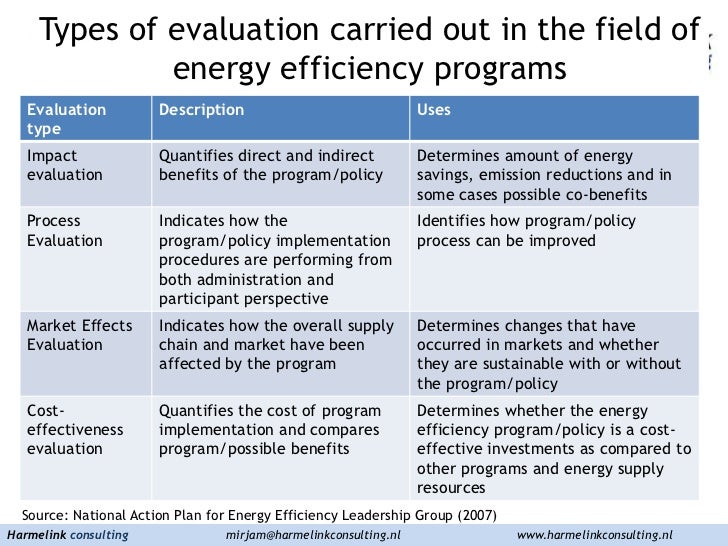 Types of evaluation carried out in the field of energy efficiency programs

| Evaluation type | Description | Uses |
|---|---|---|
| Impact evaluation | Quantifies direct and indirect benefits of the program/policy | Determines amount of energy savings, emission reductions and in some cases possible co-benefits |
| Process Evaluation | Indicates how the program/policy implementation procedures are performing from both administration and participant perspective | Identifies how program/policy process can be improved |
| Market Effects Evaluation | Indicates how the overall supply chain and market have been affected by the program | Determines changes that have occurred in markets and whether they are sustainable with or without the program/policy |
| Cost-effectiveness evaluation | Quantifies the cost of program implementation and compares program/possible benefits | Determines whether the energy efficiency program/policy is a cost-effective investments as compared to other programs and energy supply resources |

Source: National Action Plan for Energy Efficiency Leadership Group (2007)

Harmelink consulting mirjam@harmelinkconsulting.nl www.harmelinkconsulting.nl